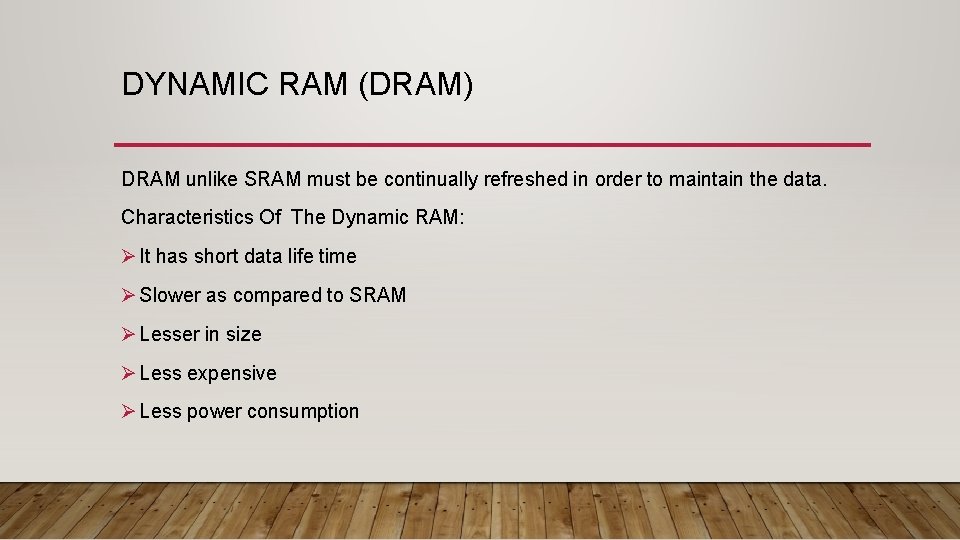 DYNAMIC RAM (DRAM)

DRAM unlike SRAM must be continually refreshed in order to maintain the data.

Characteristics Of The Dynamic RAM:

➢ It has short data life time

➢ Slower as compared to SRAM

➢ Lesser in size

➢ Less expensive

➢ Less power consumption